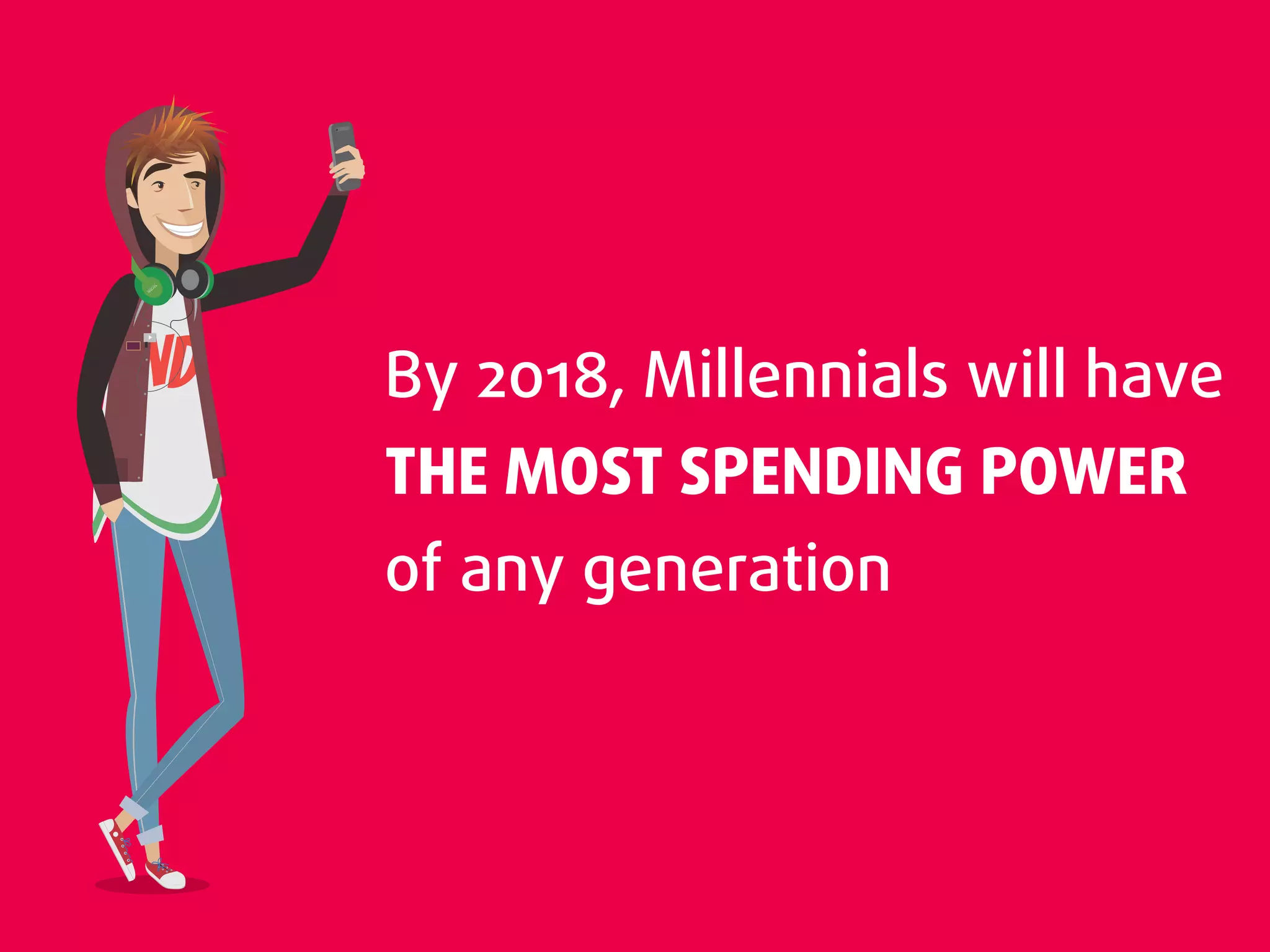 By 2018, Millennials will have THE MOST SPENDING POWER of any generation